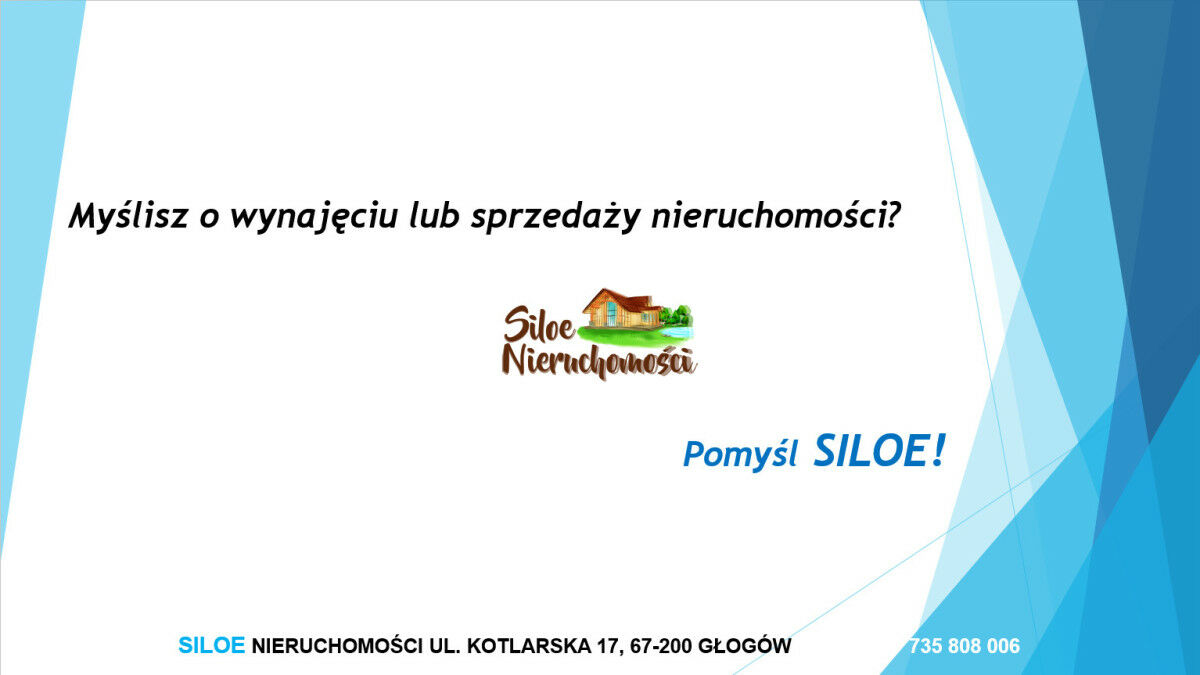 Myślisz o wynajęciu lub sprzedaży nieruchomości?

Siloe Nieruchomości

Pomyśl SILOE!

SILOE NIERUCHOMOŚCI UL. KOTLARSKA 17, 67-200 GŁOGÓW 735 808 006